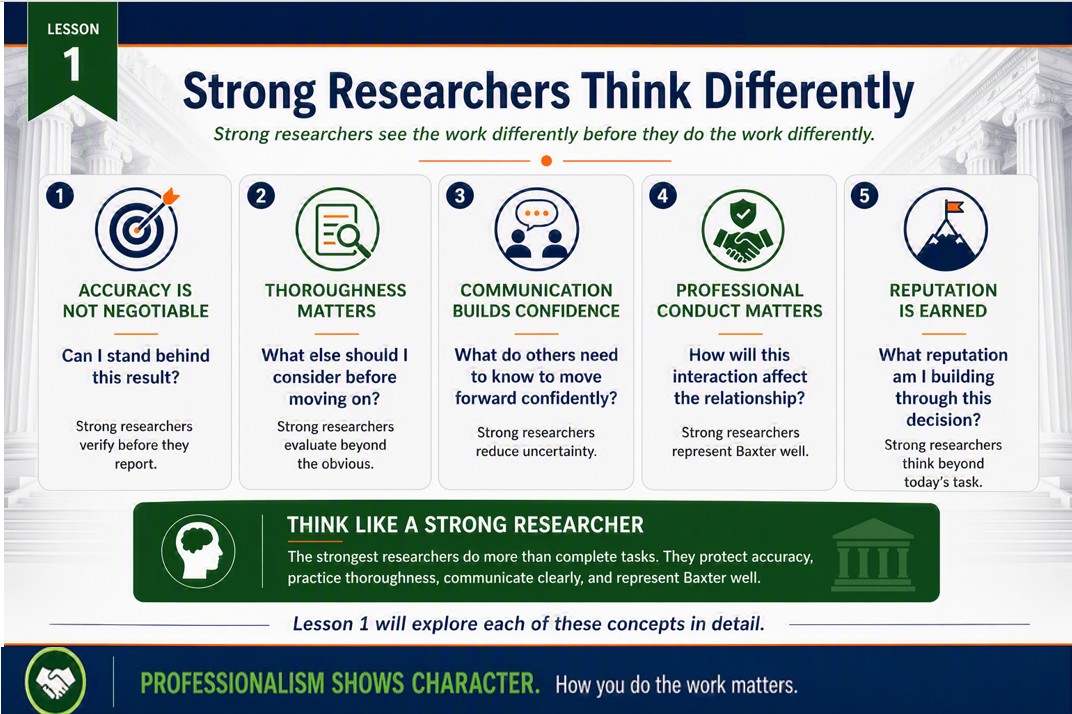 LESSON
1

Strong Researchers Think Differently

Strong researchers see the work differently before they do the work differently.

1
ACCURACY IS NOT NEGOTIABLE
Can I stand behind this result?
Strong researchers verify before they report.

2
THOROUGHNESS MATTERS
What else should I consider before moving on?
Strong researchers evaluate beyond the obvious.

3
COMMUNICATION BUILDS CONFIDENCE
What do others need to know to move forward confidently?
Strong researchers reduce uncertainty.

4
PROFESSIONAL CONDUCT MATTERS
How will this interaction affect the relationship?
Strong researchers represent Baxter well.

5
REPUTATION IS EARNED
What reputation am I building through this decision?
Strong researchers think beyond today's task.

THINK LIKE A STRONG RESEARCHER
The strongest researchers do more than complete tasks. They protect accuracy, practice thoroughness, communicate clearly, and represent Baxter well.

Lesson 1 will explore each of these concepts in detail.

PROFESSIONALISM SHOWS CHARACTER. How you do the work matters.